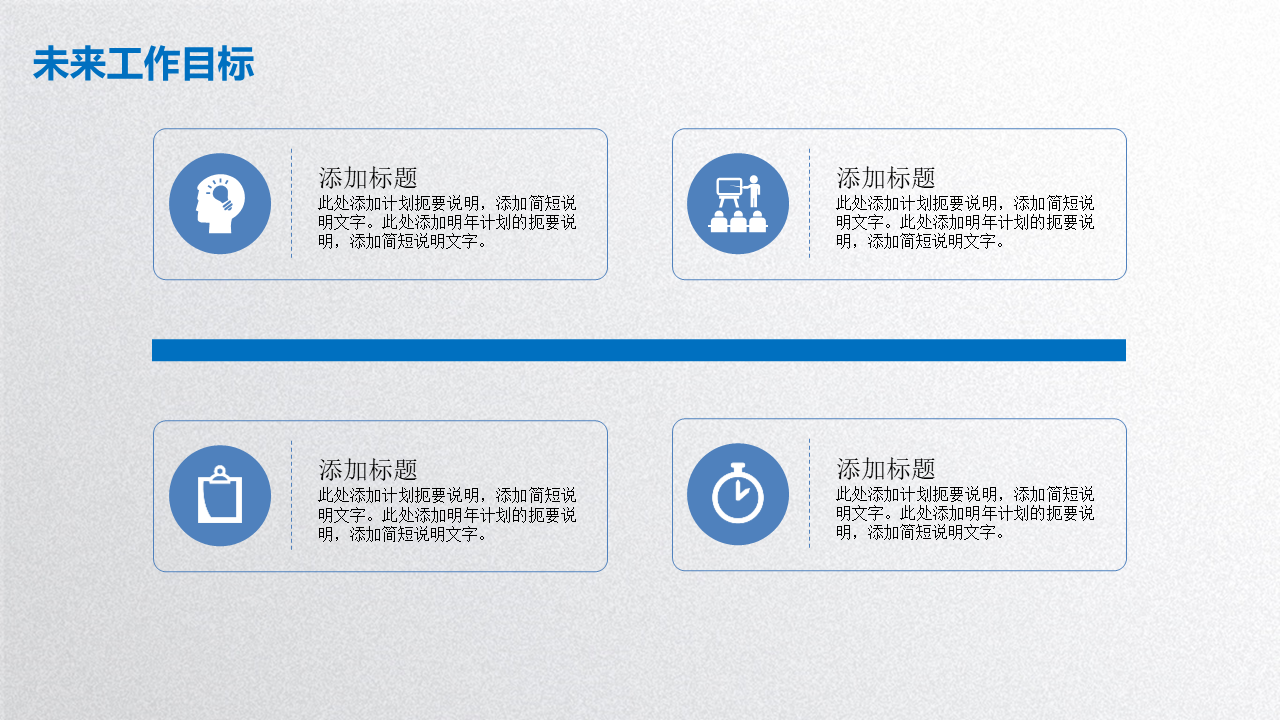 未来工作目标

添加标题
此处添加计划扼要说明，添加简短说明文字。此处添加明年计划的扼要说明，添加简短说明文字。

添加标题
此处添加计划扼要说明，添加简短说明文字。此处添加明年计划的扼要说明，添加简短说明文字。

添加标题
此处添加计划扼要说明，添加简短说明文字。此处添加明年计划的扼要说明，添加简短说明文字。

添加标题
此处添加计划扼要说明，添加简短说明文字。此处添加明年计划的扼要说明，添加简短说明文字。